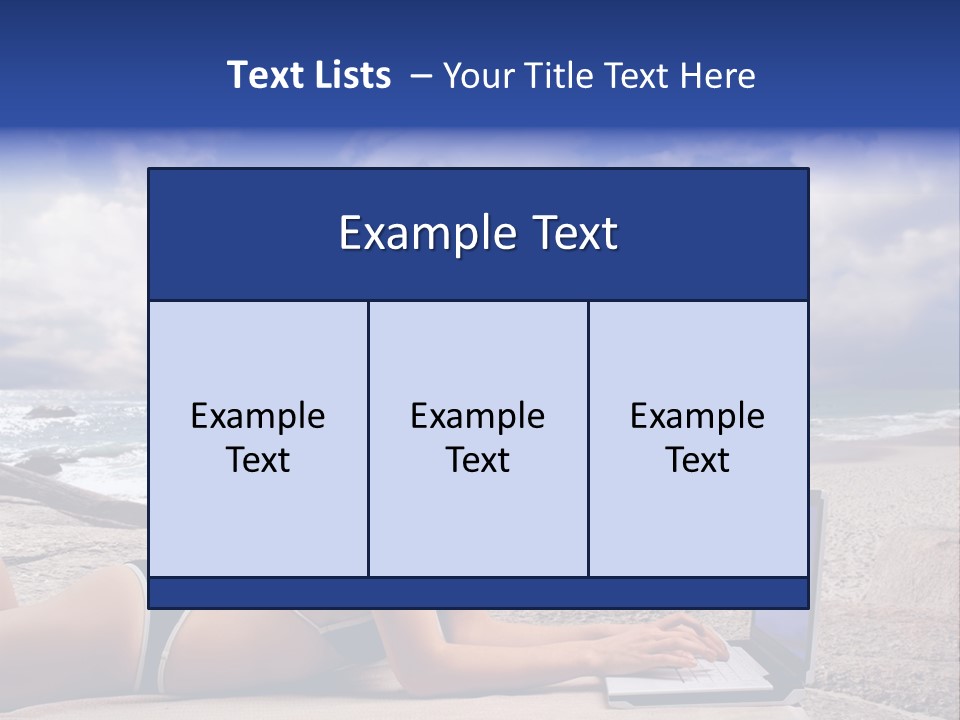 Text Lists – Your Title Text Here

Example Text

Example Text

Example Text

Example Text